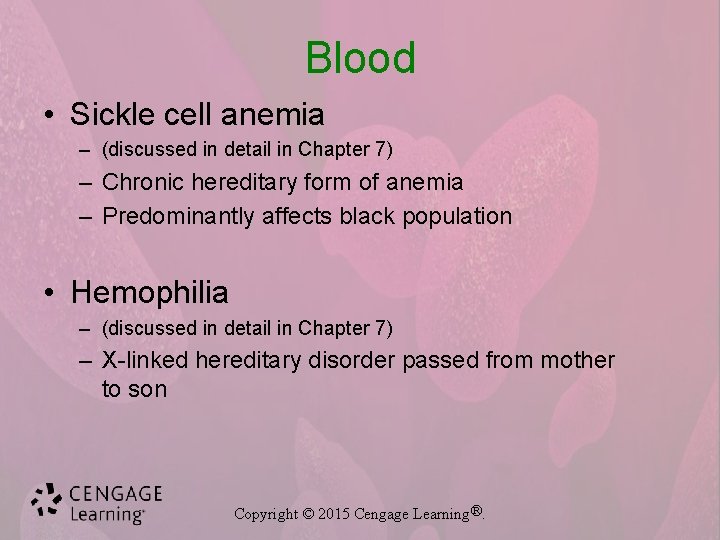 Blood

• Sickle cell anemia
– (discussed in detail in Chapter 7)
– Chronic hereditary form of anemia
– Predominantly affects black population

• Hemophilia
– (discussed in detail in Chapter 7)
– X-linked hereditary disorder passed from mother to son

CENGAGE Learning®

Copyright © 2015 Cengage Learning®.